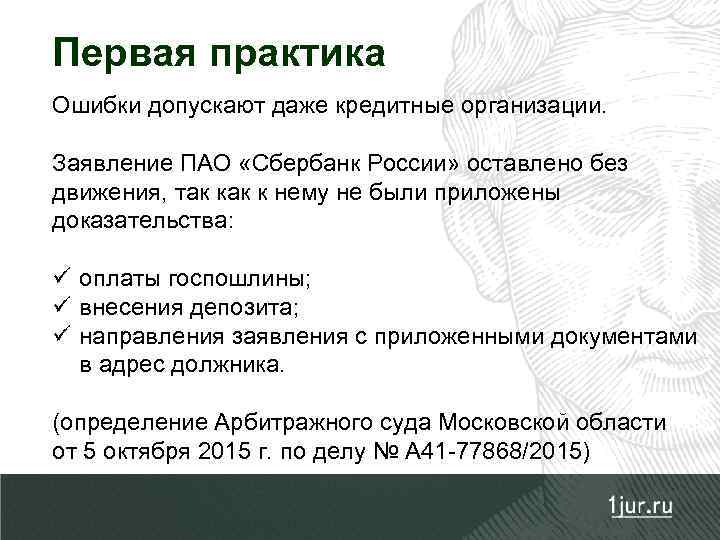 Первая практика

Ошибки допускают даже кредитные организации.

Заявление ПАО «Сбербанк России» оставлено без движения, так как к нему не были приложены доказательства:

✓ оплаты госпошлины;
✓ внесения депозита;
✓ направления заявления с приложенными документами в адрес должника.

(определение Арбитражного суда Московской области от 5 октября 2015 г. по делу № А41-77868/2015)

1jur.ru